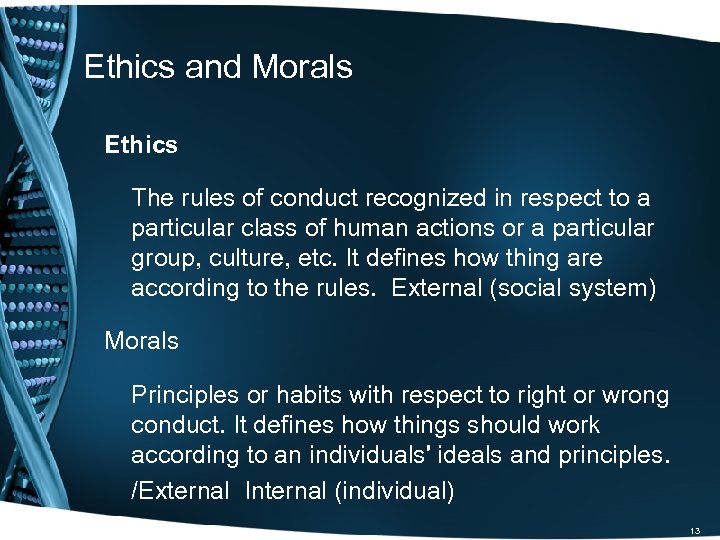 Ethics and Morals

Ethics

The rules of conduct recognized in respect to a particular class of human actions or a particular group, culture, etc. It defines how thing are according to the rules.  External (social system)

Morals

Principles or habits with respect to right or wrong conduct. It defines how things should work according to an individuals' ideals and principles.

/External  Internal (individual)

13